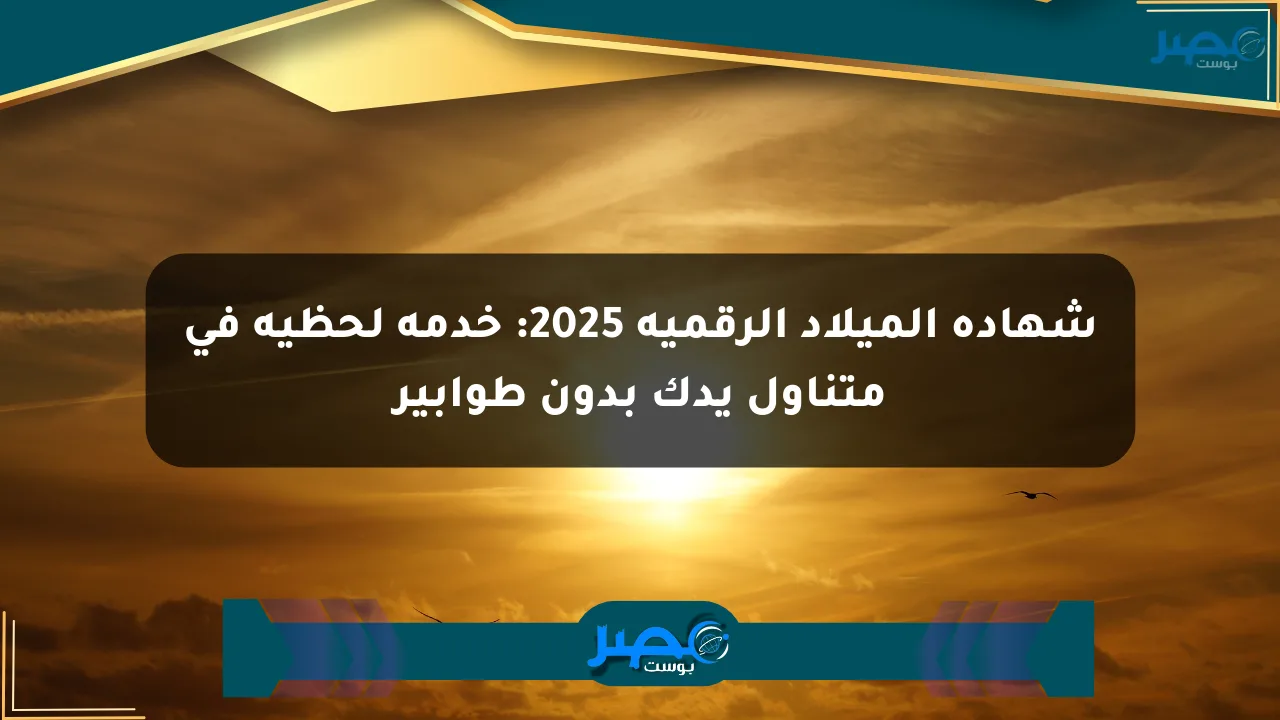 مصر
بوست

شهاده الميلاد الرقميه 2025: خدمه لحظيه في متناول يدك بدون طوابير

مصر
بوست